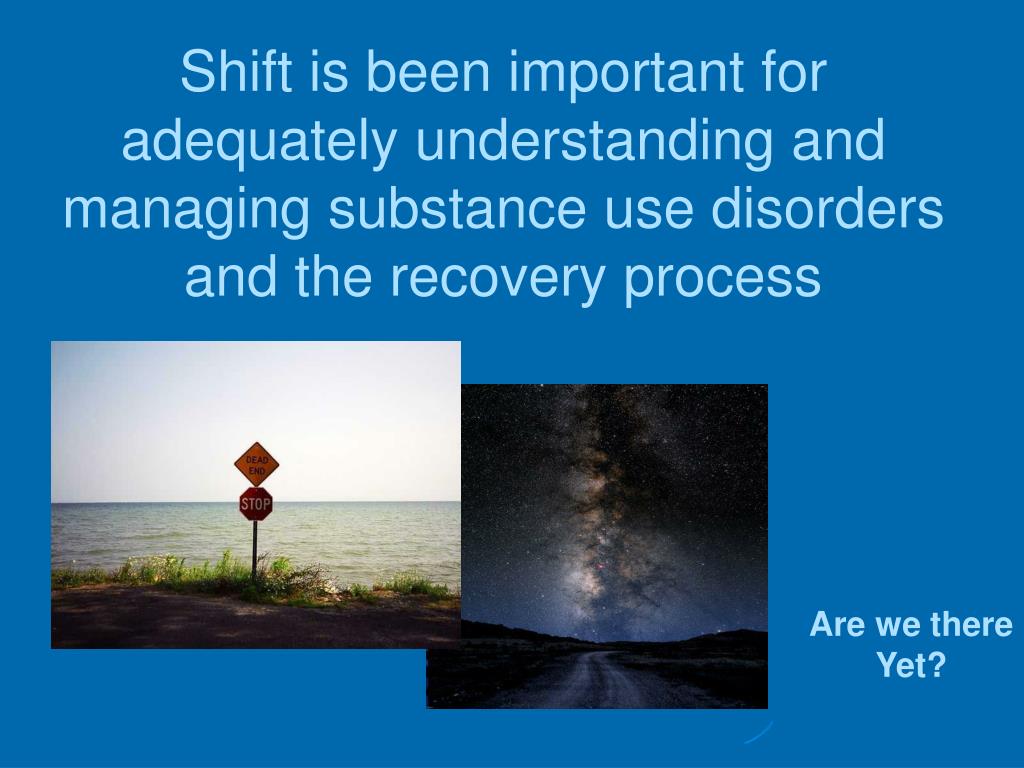 Shift is been important for adequately understanding and managing substance use disorders and the recovery process

DEAD END

STOP

Are we there Yet?